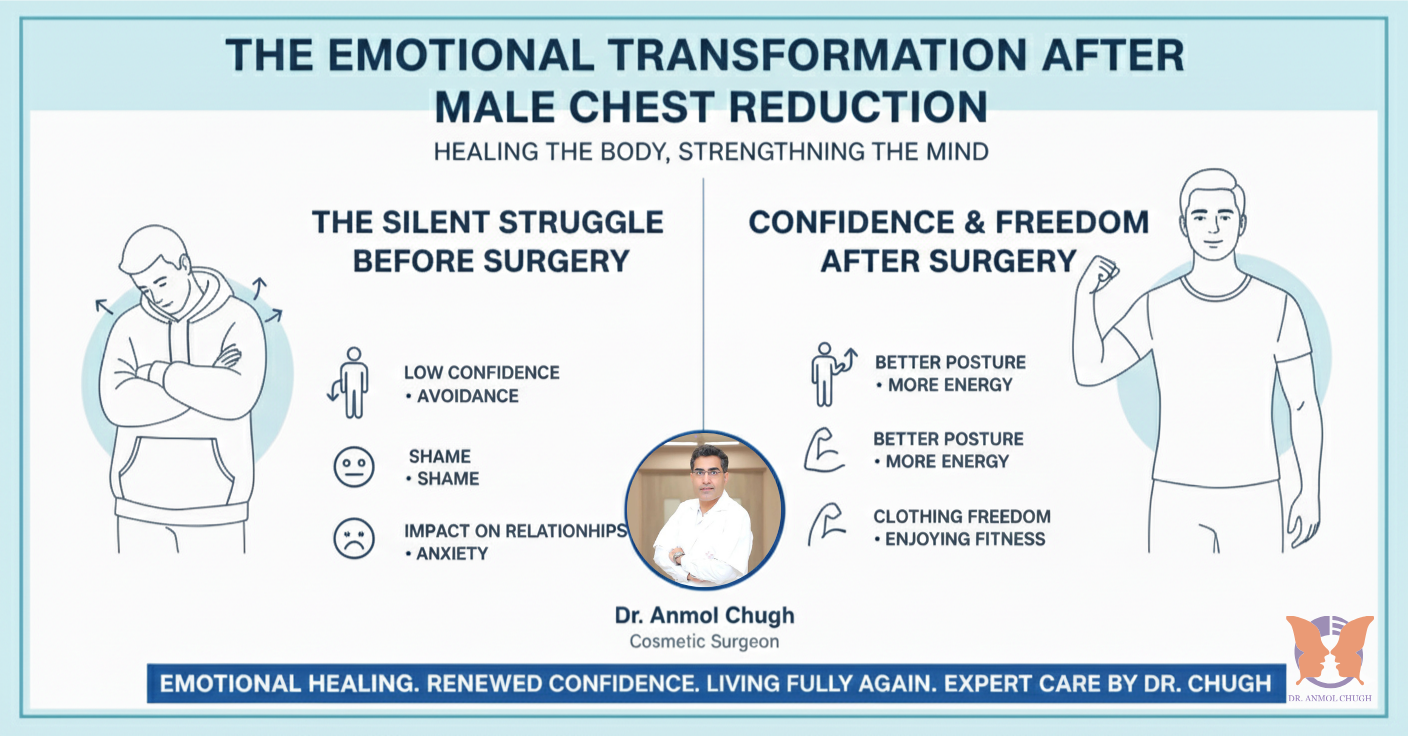 THE EMOTIONAL TRANSFORMATION AFTER MALE CHEST REDUCTION

HEALING THE BODY, STRENGTHNING THE MIND

THE SILENT STRUGGLE BEFORE SURGERY

LOW CONFIDENCE
• AVOIDANCE

SHAME
• SHAME

IMPACT ON RELATIONSHIPS
• ANXIETY

CONFIDENCE & FREEDOM AFTER SURGERY

BETTER POSTURE
• MORE ENERGY

BETTER POSTURE
• MORE ENERGY

CLOTHING FREEDOM
• ENJOYING FITNESS

Dr. Anmol Chugh
Cosmetic Surgeon

EMOTIONAL HEALING. RENEWED CONFIDENCE. LIVING FULLY AGAIN. EXPERT CARE BY DR. CHUGH

DR. ANMOL CHUGH